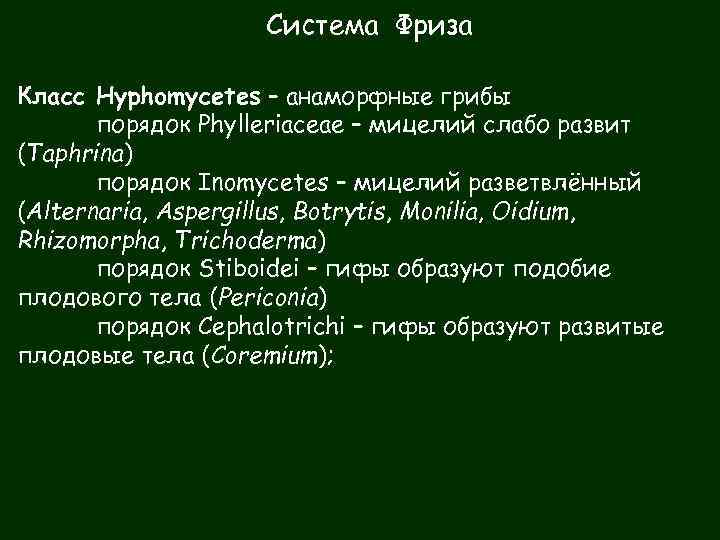 Система Фриза

Класс Hyphomycetes – анаморфные грибы

порядок Phylleriaceae – мицелий слабо развит (Taphrina)

порядок Inomycetes – мицелий разветвлённый (Alternaria, Aspergillus, Botrytis, Monilia, Oidium, Rhizomorpha, Trichoderma)

порядок Stiboidei – гифы образуют подобие плодового тела (Periconia)

порядок Cephalotrichi – гифы образуют развитые плодовые тела (Coremium);